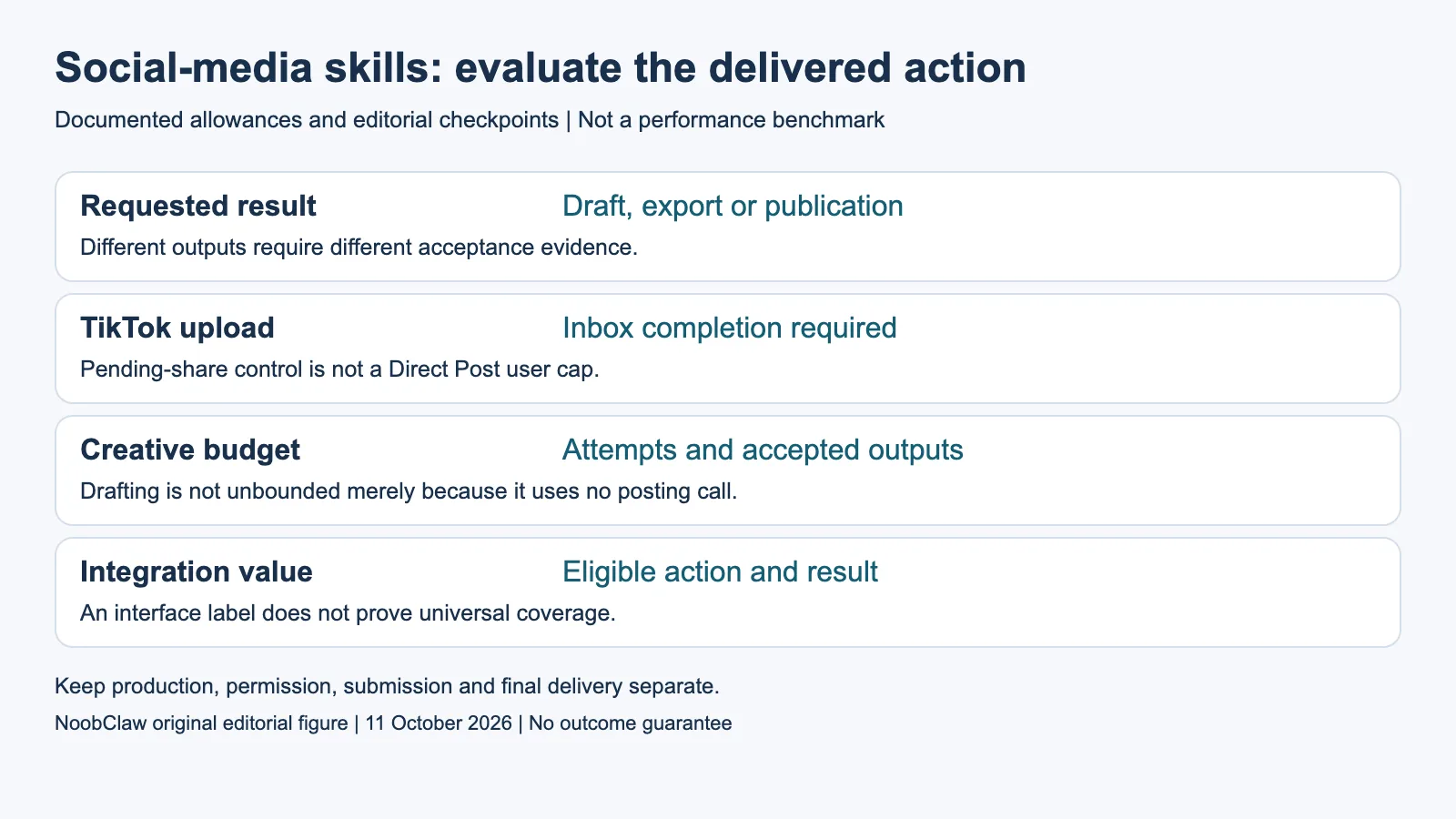 Social-media skills: evaluate the delivered action

Documented allowances and editorial checkpoints | Not a performance benchmark

Requested result
Draft, export or publication
Different outputs require different acceptance evidence.

TikTok upload
Inbox completion required
Pending-share control is not a Direct Post user cap.

Creative budget
Attempts and accepted outputs
Drafting is not unbounded merely because it uses no posting call.

Integration value
Eligible action and result
An interface label does not prove universal coverage.

Keep production, permission, submission and final delivery separate.

NoobClaw original editorial figure | 11 October 2026 | No outcome guarantee